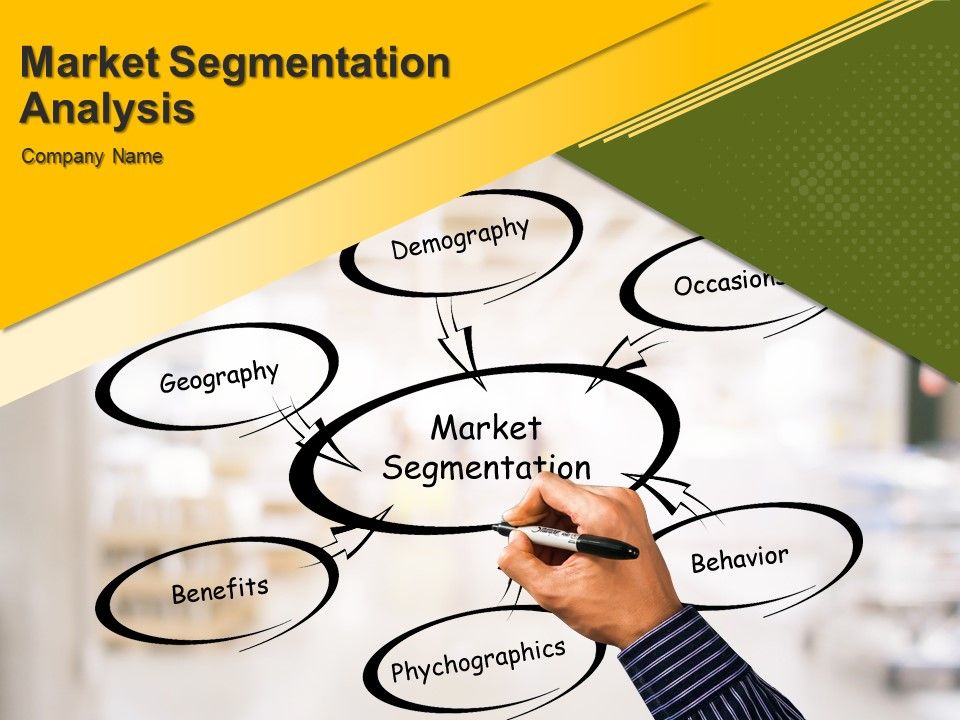 Market Segmentation Analysis

Company Name

Demography

Occasions

Geography

Market Segmentation

Benefits

Behavior

Phychographics

Sharpie